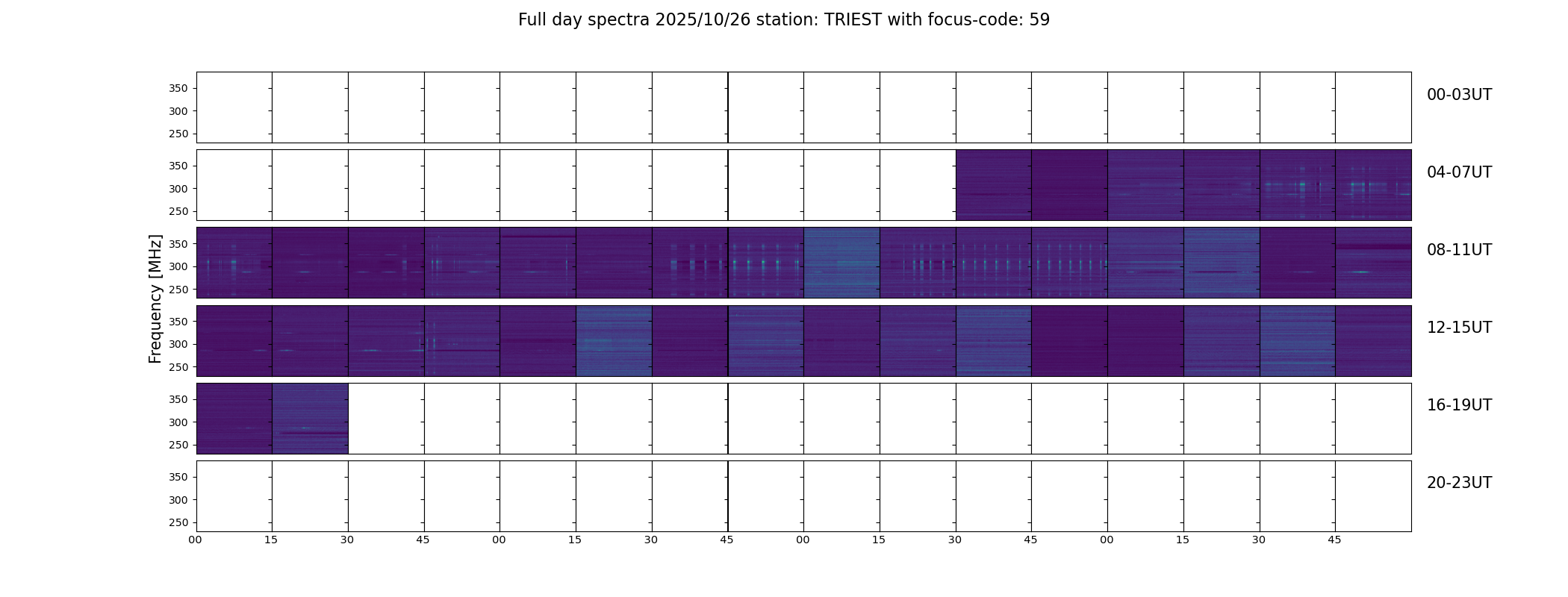 Full day spectra 2025/10/26 station: TRIEST with focus-code: 59

Frequency [MHz]

350
300
250
00-03UT

350
300
250
04-07UT

350
300
250
08-11UT

350
300
250
12-15UT

350
300
250
16-19UT

350
300
250
20-23UT

00 15 30 45 00 15 30 45 00 15 30 45 00 15 30 45